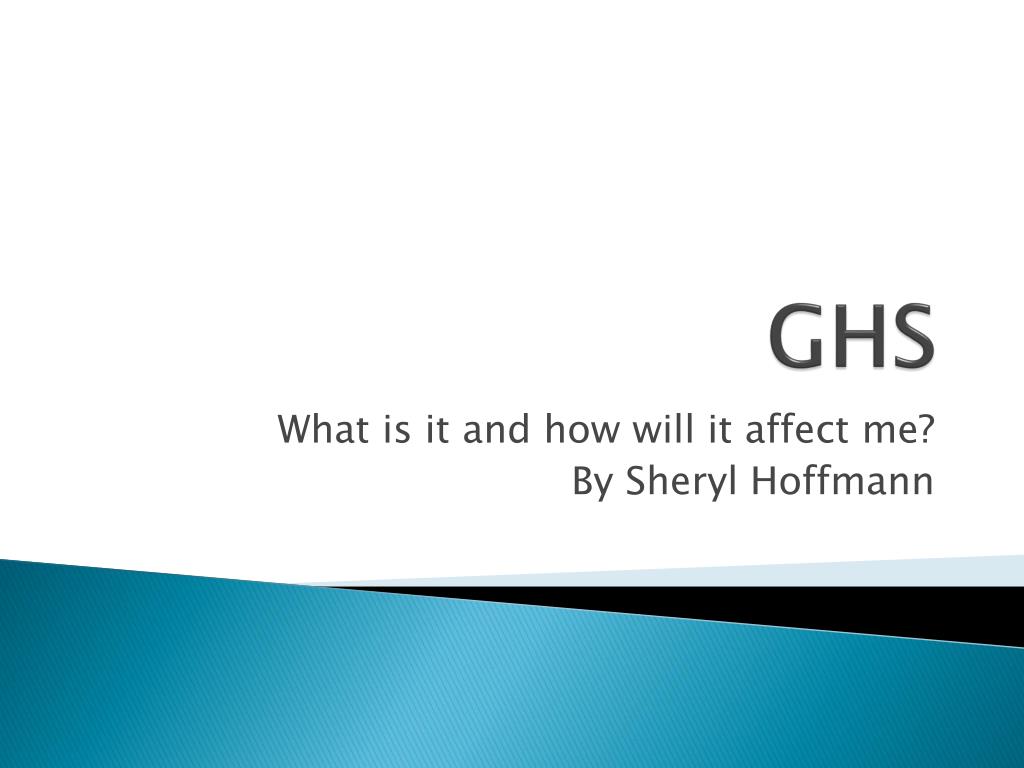 GHS

What is it and how will it affect me?
By Sheryl Hoffmann